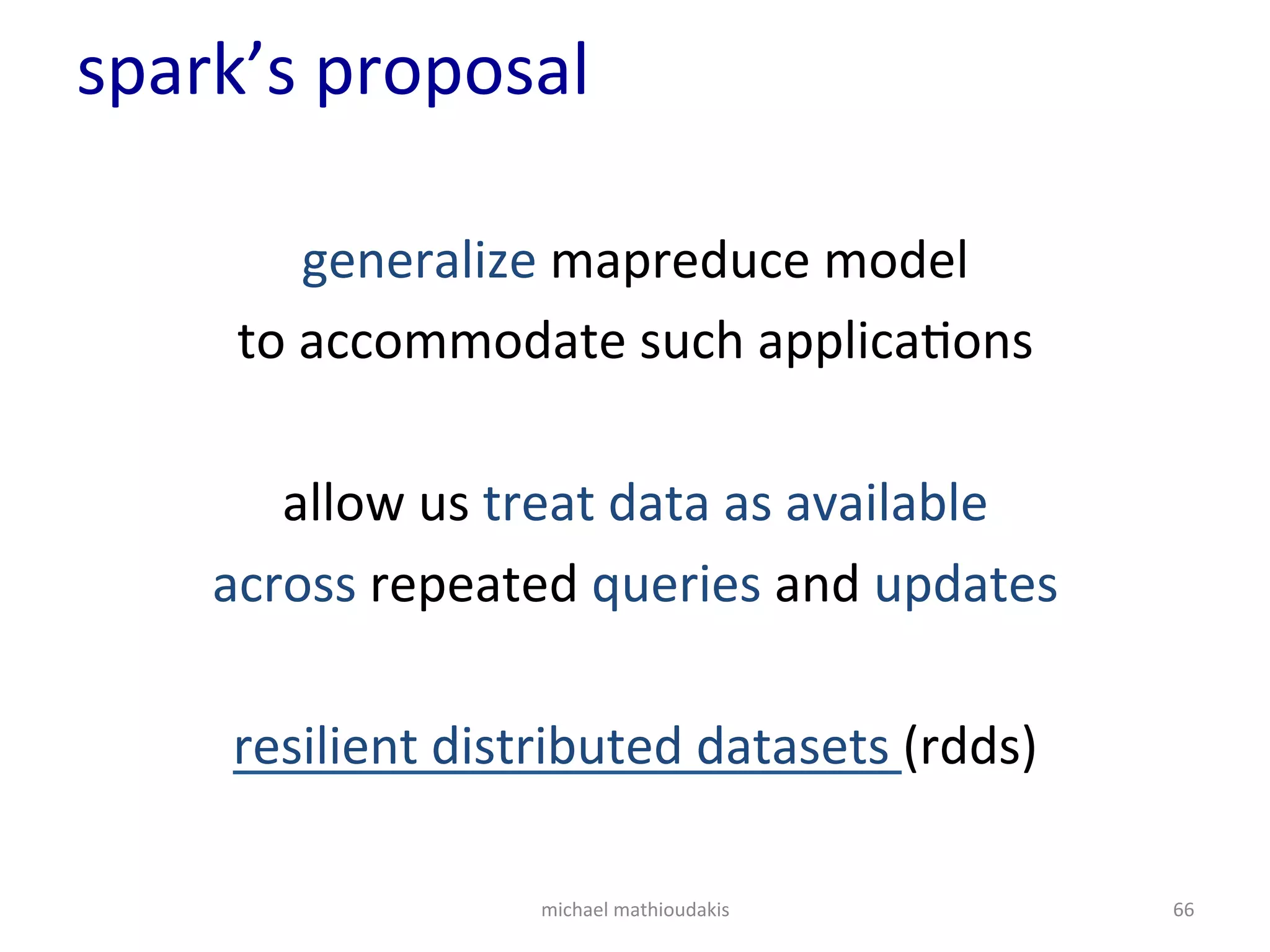 spark's proposal

generalize mapreduce model
to accommodate such applications

allow us treat data as available
across repeated queries and updates

resilient distributed datasets (rdds)

michael mathioudakis

66